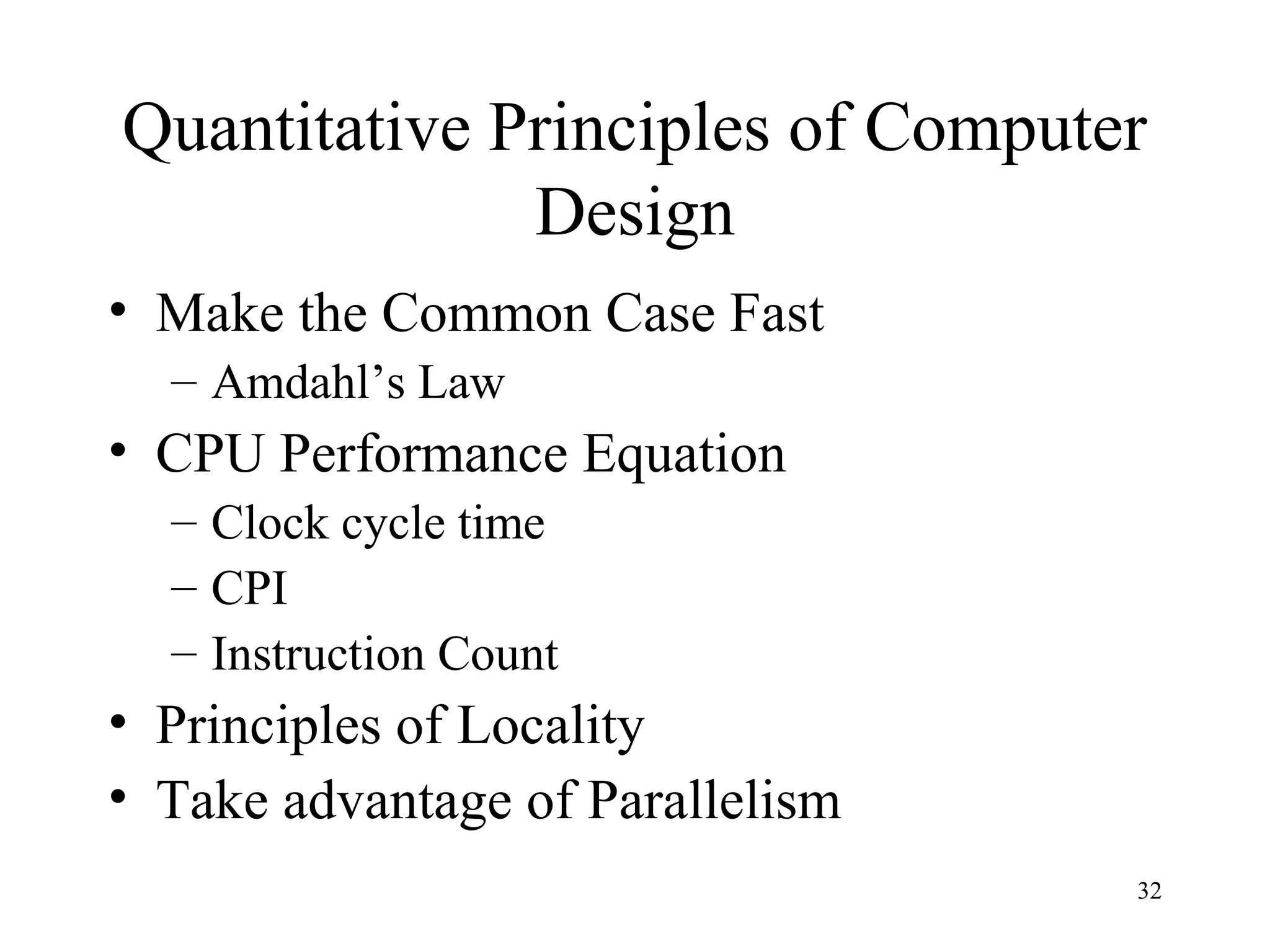 Quantitative Principles of Computer Design

• Make the Common Case Fast
  – Amdahl’s Law
• CPU Performance Equation
  – Clock cycle time
  – CPI
  – Instruction Count
• Principles of Locality
• Take advantage of Parallelism

32